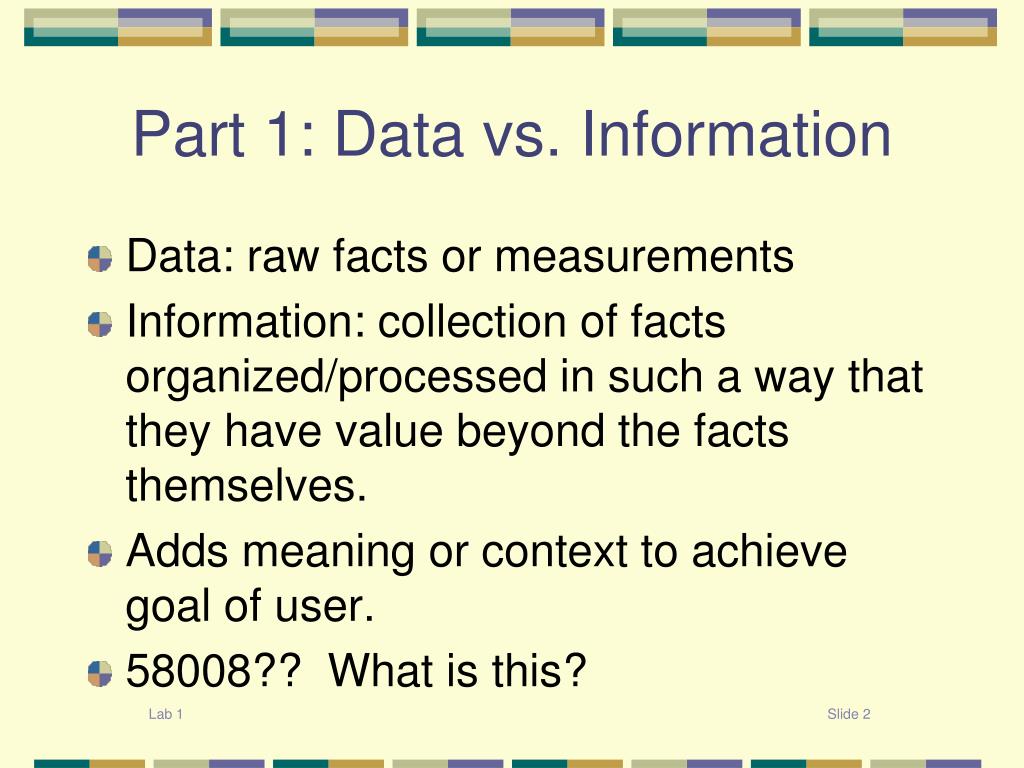 Part 1: Data vs. Information

Data: raw facts or measurements

Information: collection of facts organized/processed in such a way that they have value beyond the facts themselves.

Adds meaning or context to achieve goal of user.

58008?? What is this?

Lab 1

Slide 2